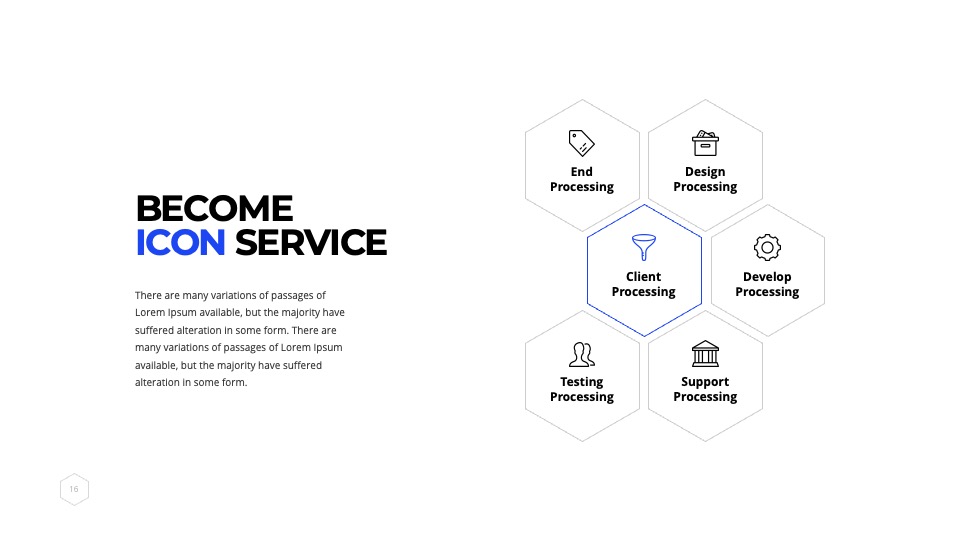 BECOME
ICON SERVICE

There are many variations of passages of Lorem Ipsum available, but the majority have suffered alteration in some form. There are many variations of passages of Lorem Ipsum available, but the majority have suffered alteration in some form.

End Processing

Design Processing

Client Processing

Develop Processing

Testing Processing

Support Processing

16